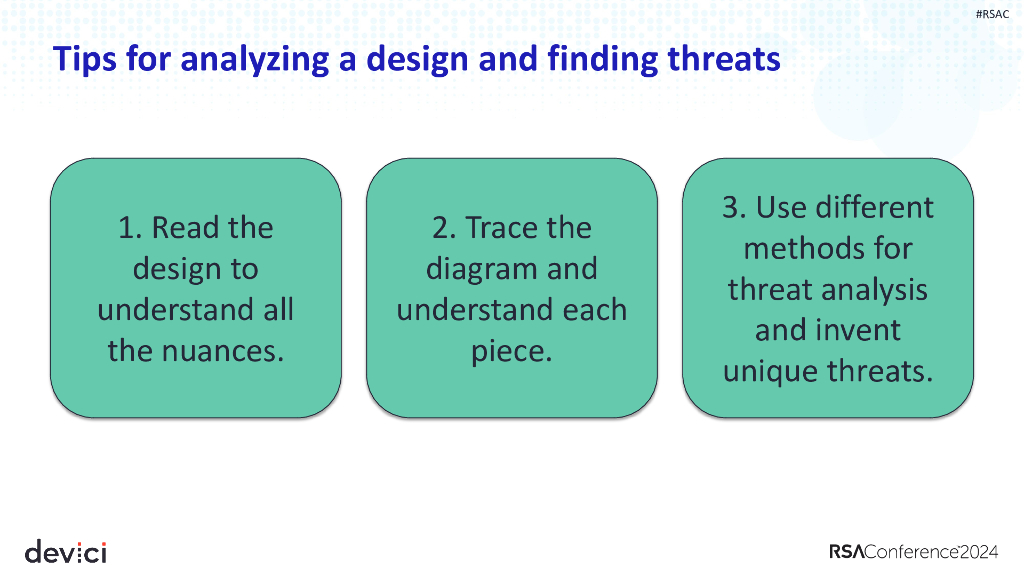 #RSAC

Tips for analyzing a design and finding threats

1. Read the design to understand all the nuances.

2. Trace the diagram and understand each piece.

3. Use different methods for threat analysis and invent unique threats.

devici

RSAConference2024